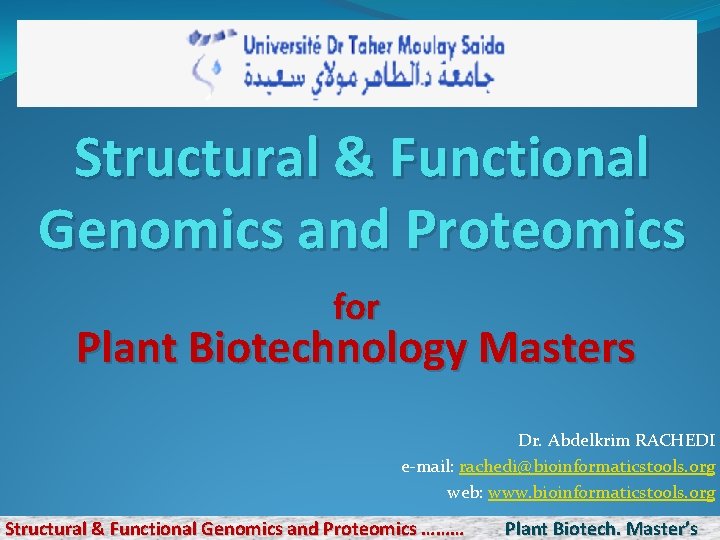 Université Dr Taher Moulay Saida
جامعة د.الطاهر مولاي سعيدة

Structural & Functional Genomics and Proteomics

for
Plant Biotechnology Masters

Dr. Abdelkrim RACHEDI
e-mail: rachedi@bioinformaticstools.org
web: www.bioinformaticstools.org

Structural & Functional Genomics and Proteomics ........ Plant Biotech. Master's